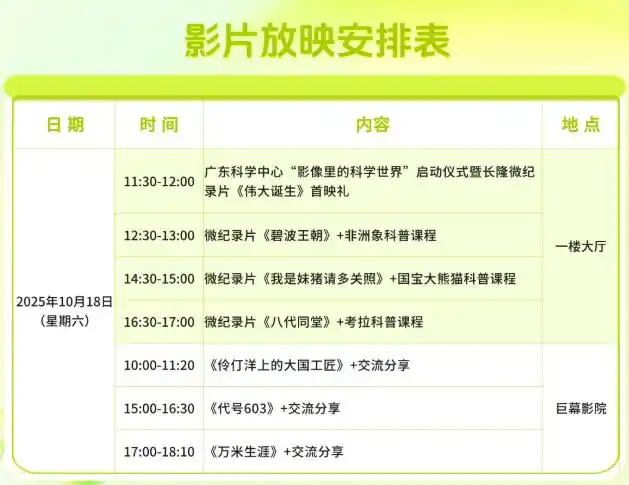 影片放映安排表

| 日期 | 时间 | 内容 | 地点 |
|---|---|---|---|
| 2025年10月18日（星期六） | 11:30-12:00 | 广东科学中心“影像里的科学世界”启动仪式暨长隆微纪录片《伟大诞生》首映礼 | 一楼大厅 |
| | 12:30-13:00 | 微纪录片《碧波王朝》+非洲象科普课程 | |
| | 14:30-15:00 | 微纪录片《我是妹猪请多关照》+国宝大熊猫科普课程 | |
| | 16:30-17:00 | 微纪录片《八代同堂》+考拉科普课程 | |
| | 10:00-11:20 | 《伶仃洋上的大国工匠》+交流分享 | 巨幕影院 |
| | 15:00-16:30 | 《代号603》+交流分享 | |
| | 17:00-18:10 | 《万米生涯》+交流分享 | |